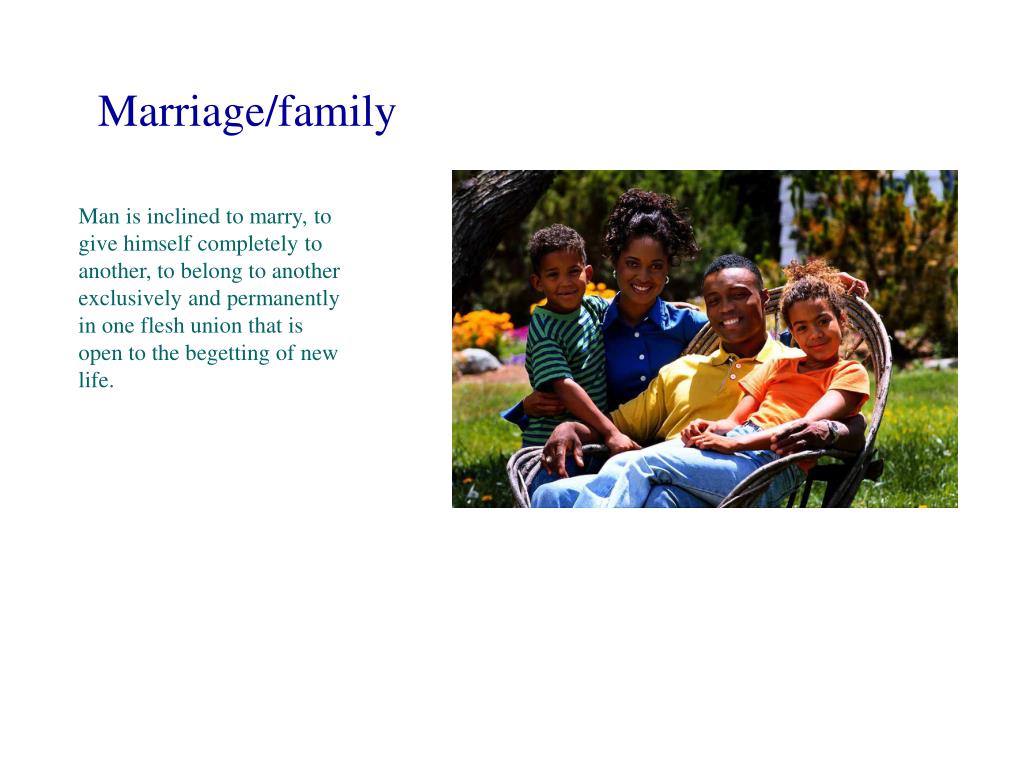 Marriage/family

Man is inclined to marry, to give himself completely to another, to belong to another exclusively and permanently in one flesh union that is open to the begetting of new life.